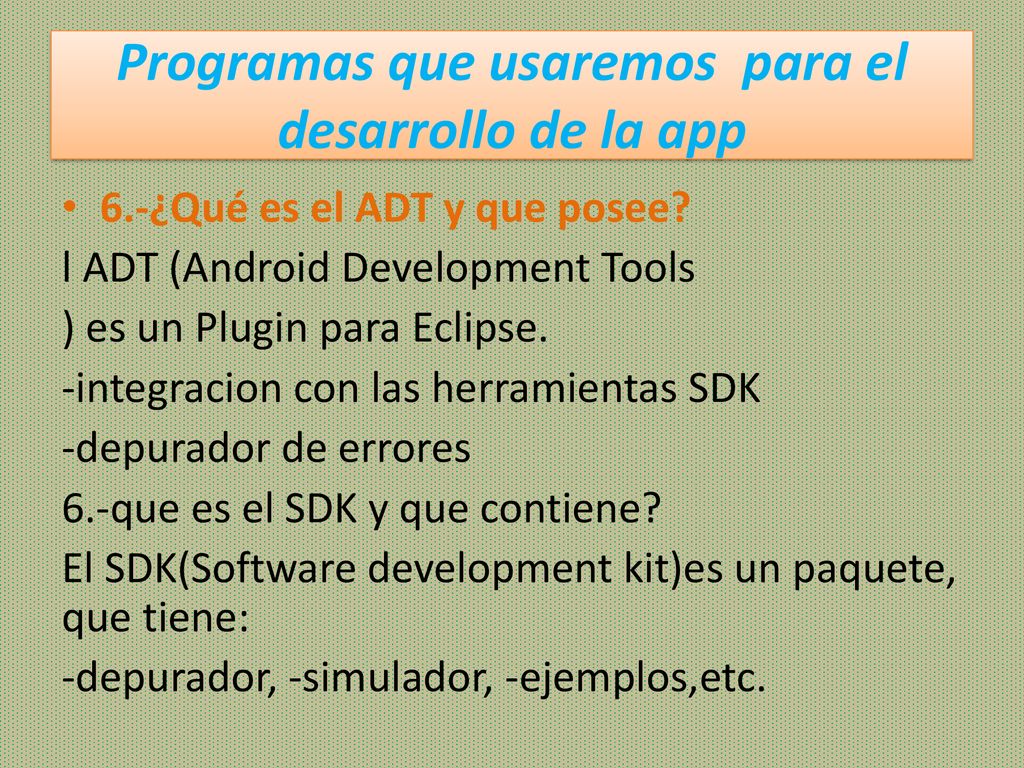 Programas que usaremos para el desarrollo de la app

• 6.-¿Qué es el ADT y que posee?

l ADT (Android Development Tools
) es un Plugin para Eclipse.
-integracion con las herramientas SDK
-depurador de errores
6.-que es el SDK y que contiene?
El SDK(Software development kit)es un paquete, que tiene:
-depurador, -simulador, -ejemplos,etc.